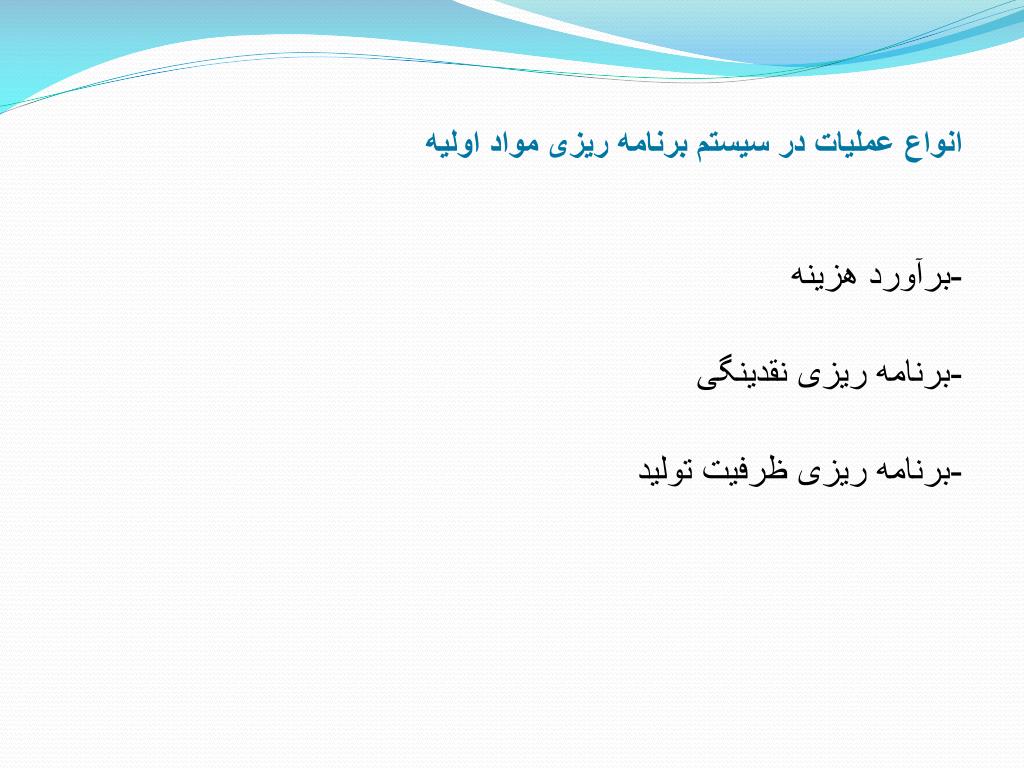 انواع عملیات در سیستم برنامه ریزی مواد اولیه

-برآورد هزینه

-برنامه ریزی نقدینگی

-برنامه ریزی ظرفیت تولید